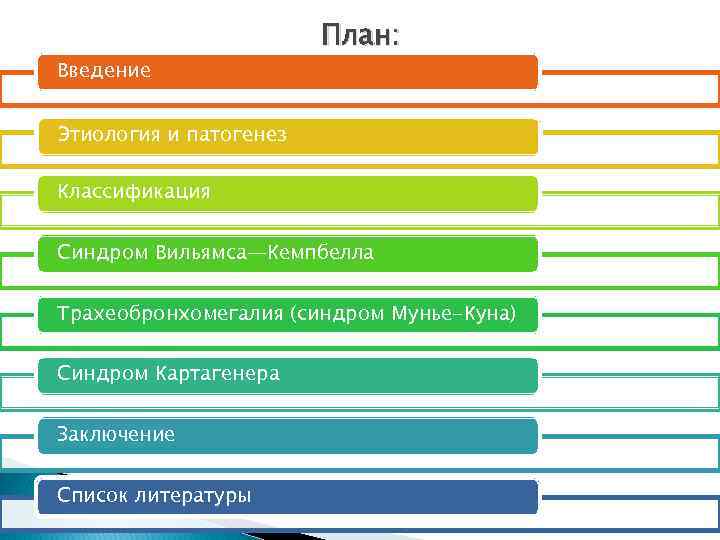 План:

Введение

Этиология и патогенез

Классификация

Синдром Вильямса—Кемпбелла

Трахеобронхомегалия (синдром Мунье-Куна)

Синдром Картагенера

Заключение

Список литературы